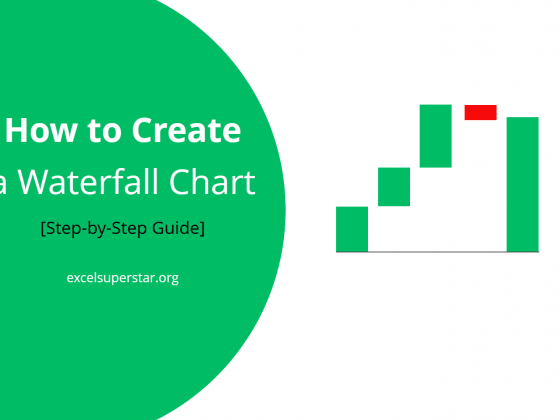 How to Create
a Waterfall Chart

[Step-by-Step Guide]

excelsuperstar.org